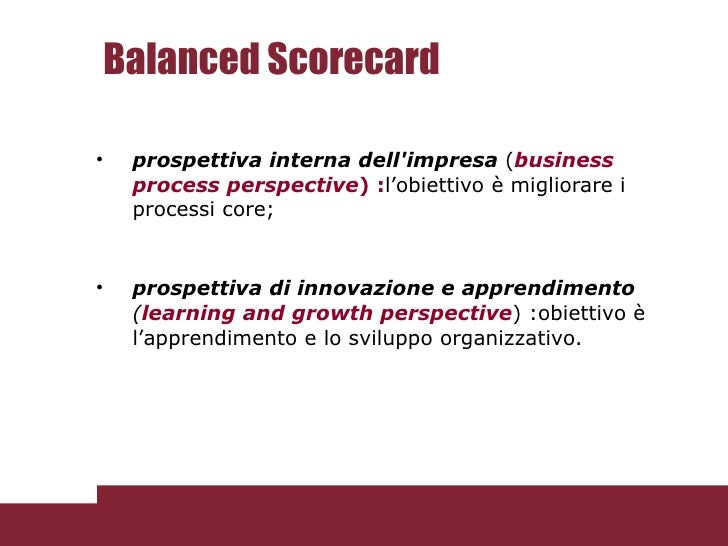 Balanced Scorecard

• prospettiva interna dell'impresa (business process perspective) :l’obiettivo è migliorare i processi core;

• prospettiva di innovazione e apprendimento (learning and growth perspective) :obiettivo è l’apprendimento e lo sviluppo organizzativo.